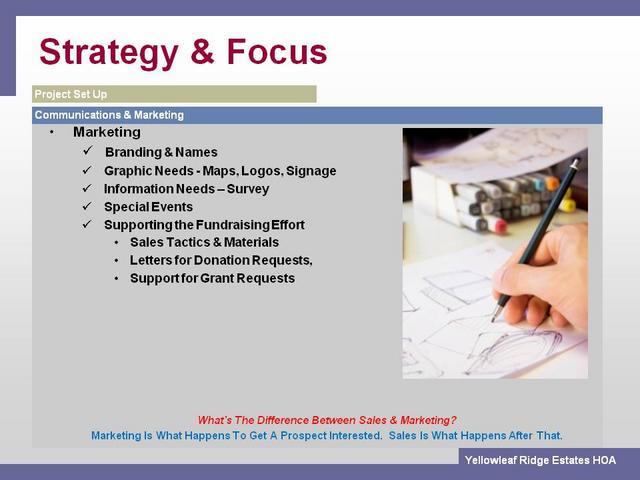 Strategy & Focus

Project Set Up

Communications & Marketing

• Marketing
  ✓ Branding & Names
  ✓ Graphic Needs - Maps, Logos, Signage
  ✓ Information Needs – Survey
  ✓ Special Events
  ✓ Supporting the Fundraising Effort
    • Sales Tactics & Materials
    • Letters for Donation Requests,
    • Support for Grant Requests

What's The Difference Between Sales & Marketing?
Marketing Is What Happens To Get A Prospect Interested. Sales Is What Happens After That.

Yellowleaf Ridge Estates HOA